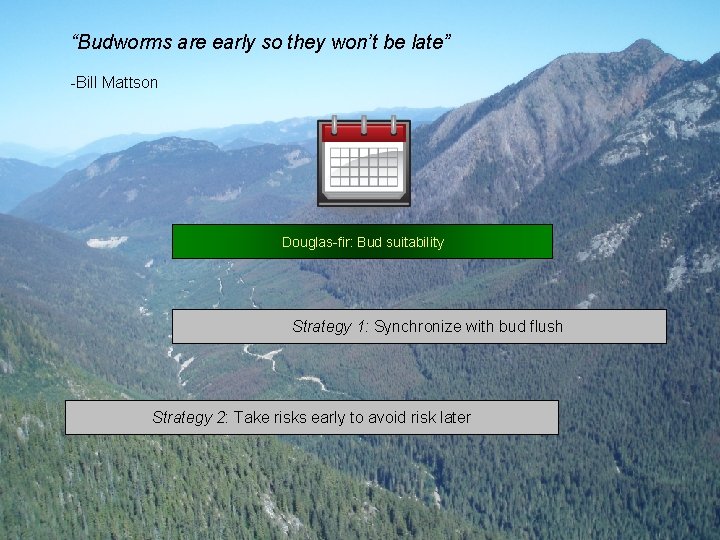 “Budworms are early so they won’t be late”

-Bill Mattson

Douglas-fir: Bud suitability

Strategy 1: Synchronize with bud flush

Strategy 2: Take risks early to avoid risk later